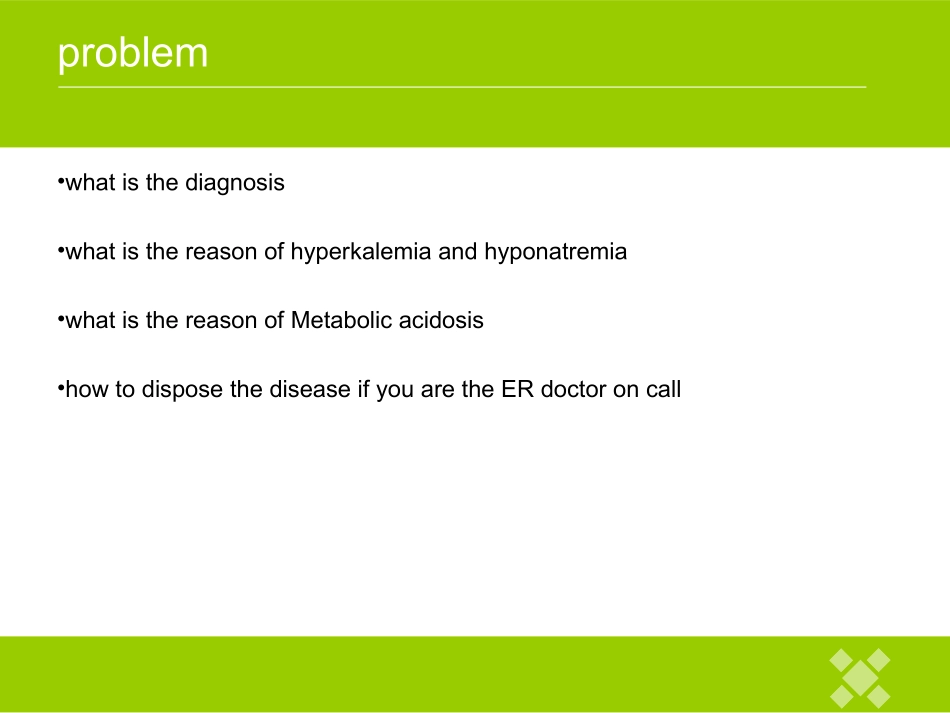 problem

•what is the diagnosis

•what is the reason of hyperkalemia and hyponatremia

•what is the reason of Metabolic acidosis

•how to dispose the disease if you are the ER doctor on call